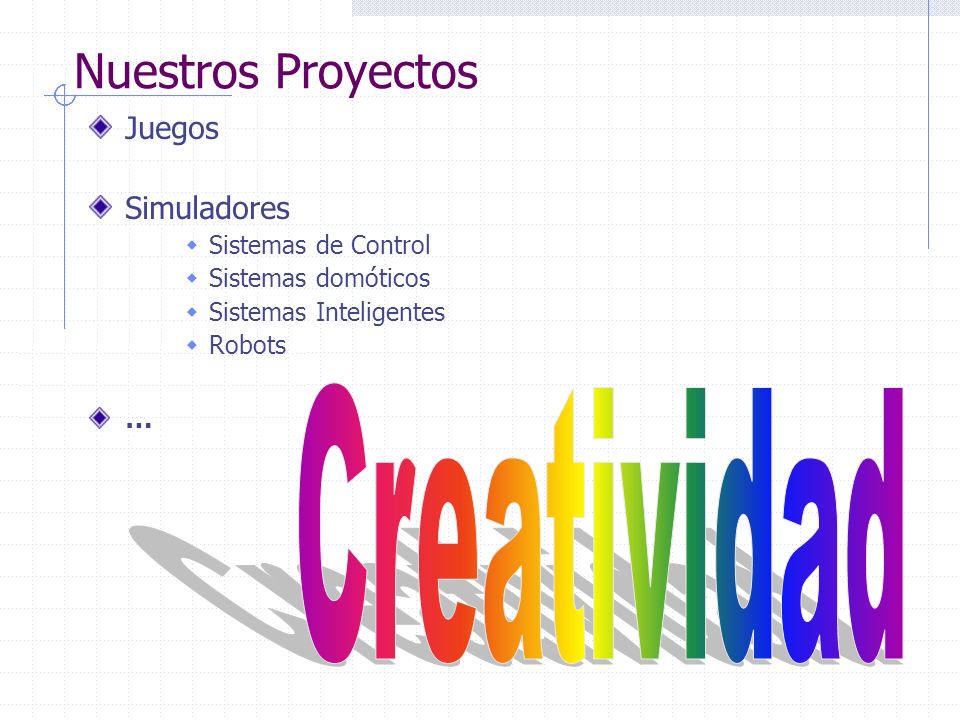 Nuestros Proyectos

Juegos

Simuladores

Sistemas de Control
Sistemas domóticos
Sistemas Inteligentes
Robots

…

Creatividad